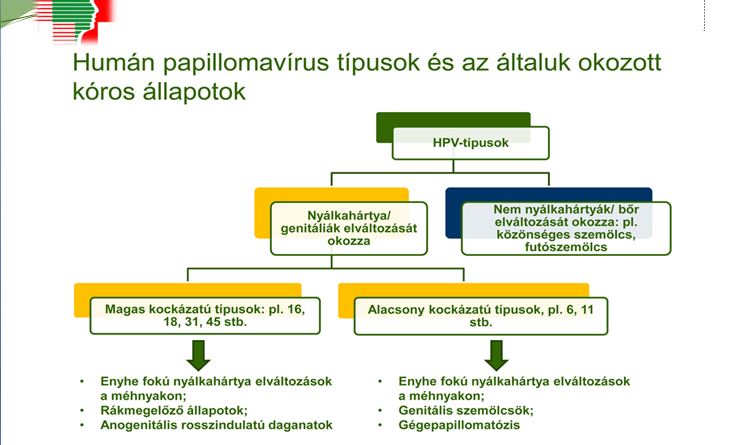 Humán papillomavírus típusok és az általuk okozott kóros állapotok

HPV-típusok

Nyálkahártya/ genitáliák elváltozását okozza

Nem nyálkahártyák/ bőr elváltozását okozza: pl. közönséges szemölcs, futószemölcs

Magas kockázatú típusok: pl. 16, 18, 31, 45 stb.

Alacsony kockázatú típusok, pl. 6, 11 stb.

• Enyhe fokú nyálkahártya elváltozások a méhnyakon;
• Rákmegelőző állapotok;
• Anogenitális rosszindulatú daganatok

• Enyhe fokú nyálkahártya elváltozások a méhnyakon;
• Genitális szemölcsök;
• Gégepapillomatózis